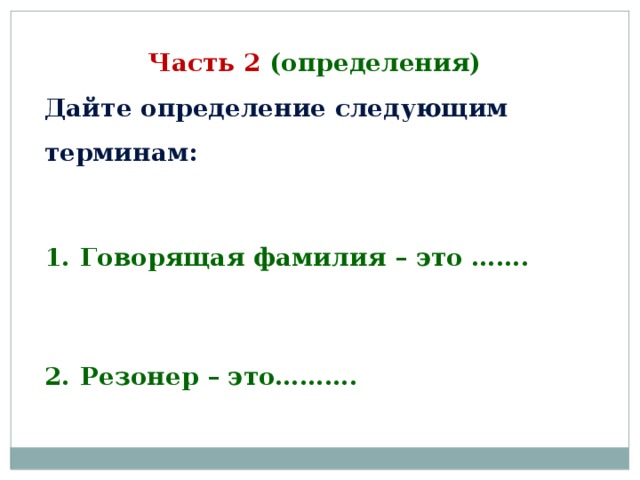 Часть 2 (определения)

Дайте определение следующим терминам:

1. Говорящая фамилия – это …….

2. Резонер – это……….